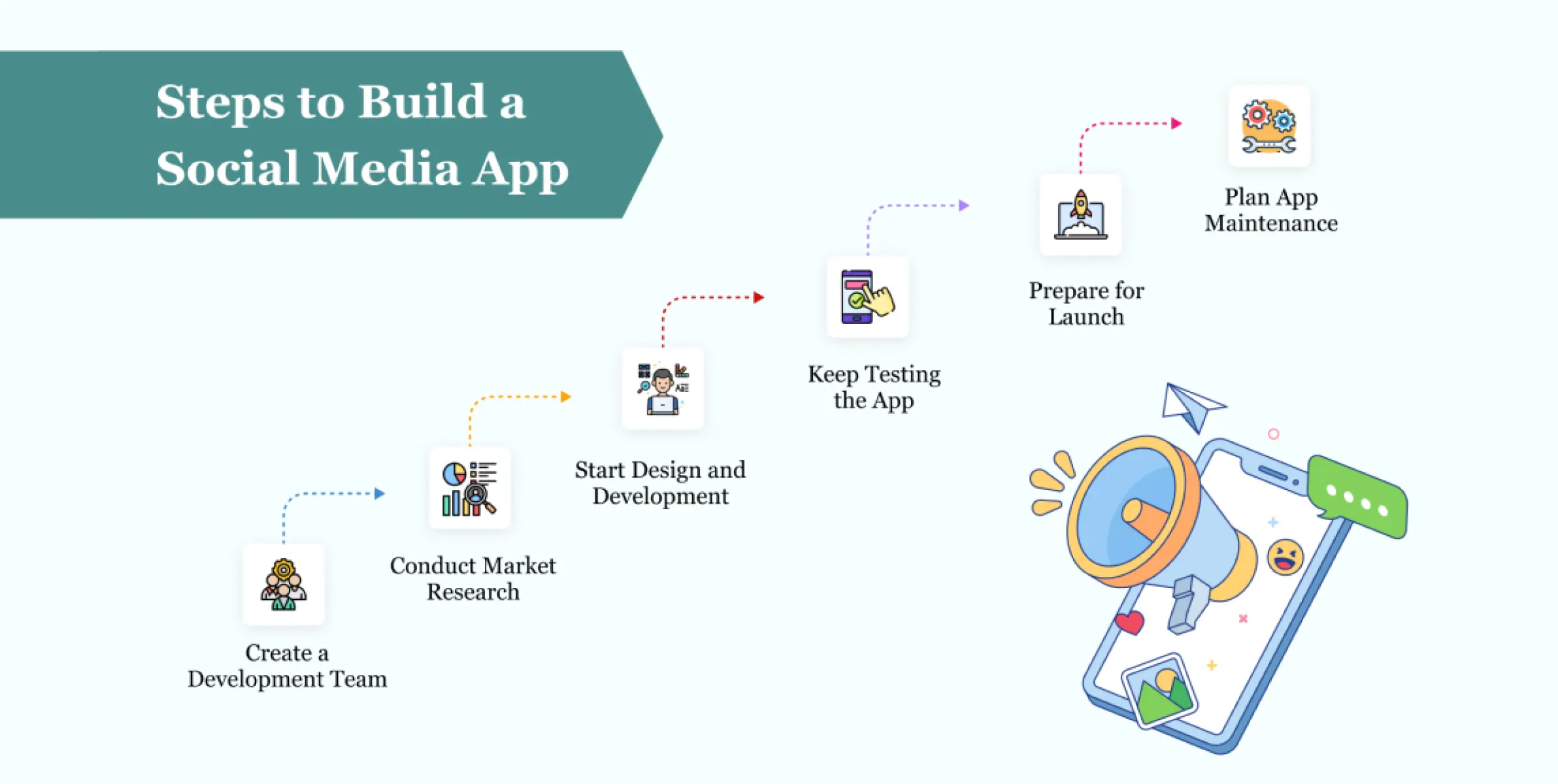 Steps to Build a Social Media App

Create a Development Team

Conduct Market Research

Start Design and Development

Keep Testing the App

Prepare for Launch

Plan App Maintenance